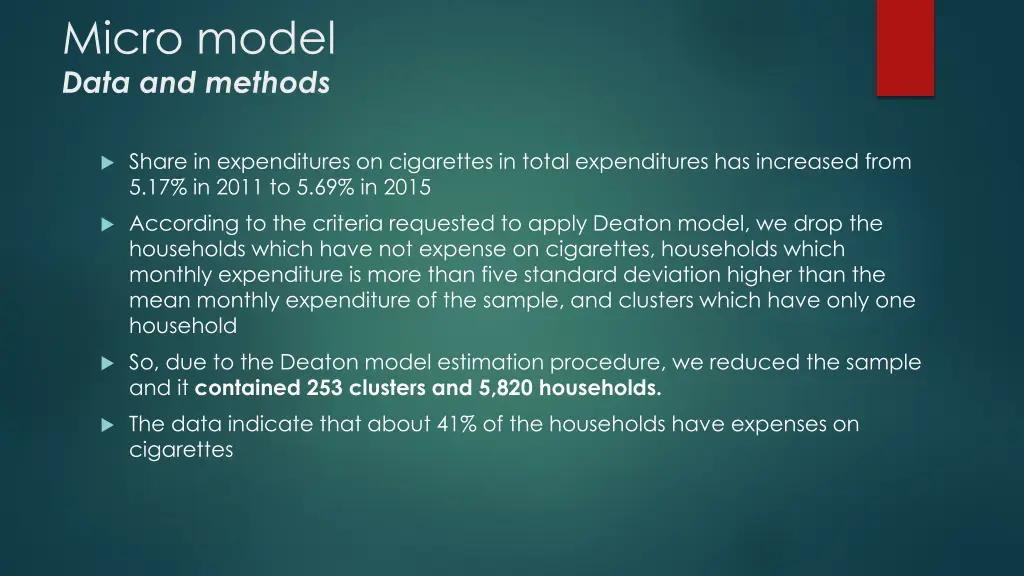 Micro model
Data and methods

Share in expenditures on cigarettes in total expenditures has increased from 5.17% in 2011 to 5.69% in 2015

According to the criteria requested to apply Deaton model, we drop the households which have not expense on cigarettes, households which monthly expenditure is more than five standard deviation higher than the mean monthly expenditure of the sample, and clusters which have only one household

So, due to the Deaton model estimation procedure, we reduced the sample and it contained 253 clusters and 5,820 households.

The data indicate that about 41% of the households have expenses on cigarettes